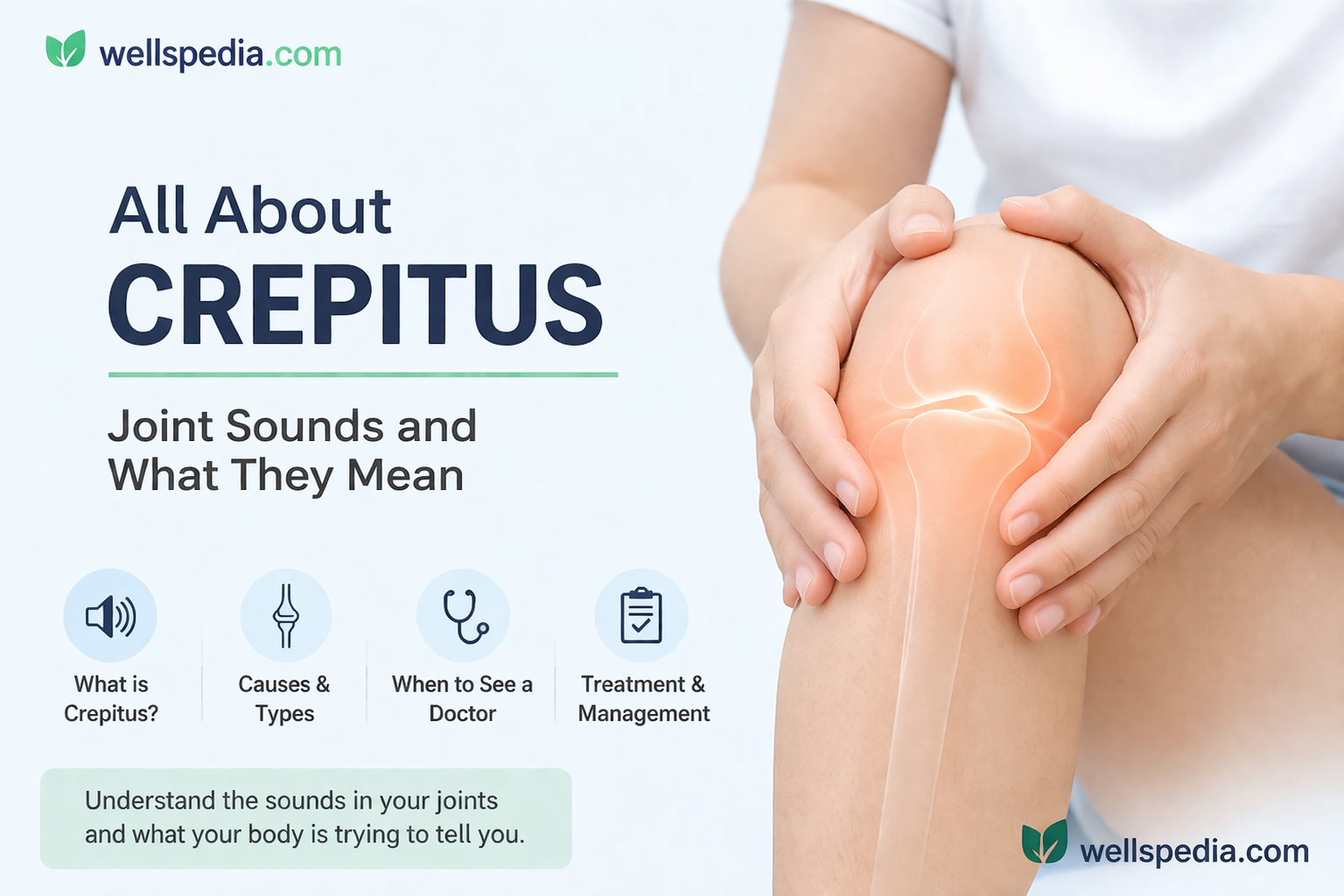 wellspedia.com

All About
CREPITUS

Joint Sounds and What They Mean

What is Crepitus?

Causes & Types

When to See a Doctor

Treatment & Management

Understand the sounds in your joints and what your body is trying to tell you.

wellspedia.com